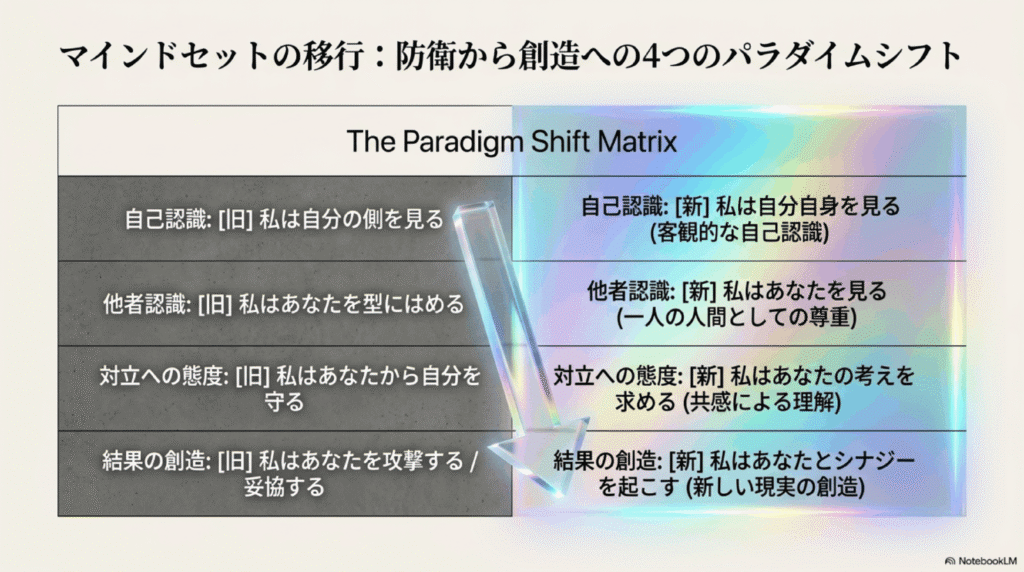 マインドセットの移行：防衛から創造への4つのパラダイムシフト

| The Paradigm Shift Matrix | |
|---|---|
| 自己認識: [旧] 私は自分の側を見る | 自己認識: [新] 私は自分自身を見る (客観的な自己認識) |
| 他者認識: [旧] 私はあなたを型にはめる | 他者認識: [新] 私はあなたを見る (一人の人間としての尊重) |
| 対立への態度: [旧] 私はあなたから自分を守る | 対立への態度: [新] 私はあなたの考えを求める (共感による理解) |
| 結果の創造: [旧] 私はあなたを攻撃する / 妥協する | 結果の創造: [新] 私はあなたとシナジーを起こす (新しい現実の創造) |

NotebookLM